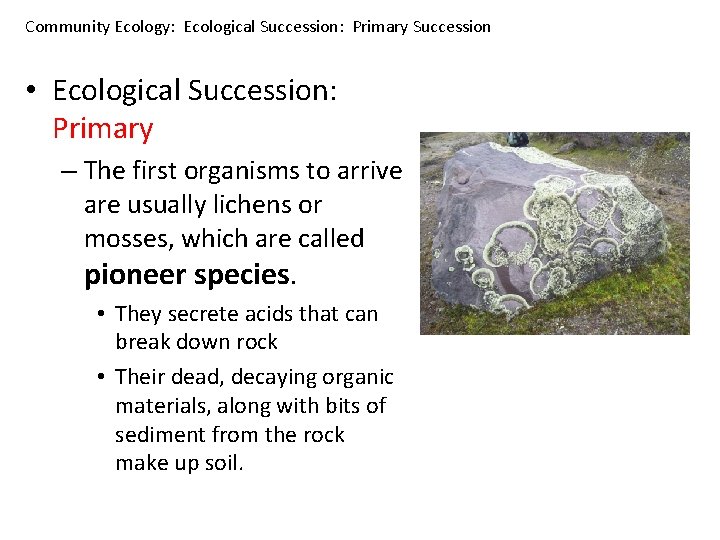 Community Ecology: Ecological Succession: Primary Succession

• Ecological Succession: Primary

– The first organisms to arrive are usually lichens or mosses, which are called **pioneer species**.

• They secrete acids that can break down rock

• Their dead, decaying organic materials, along with bits of sediment from the rock make up soil.